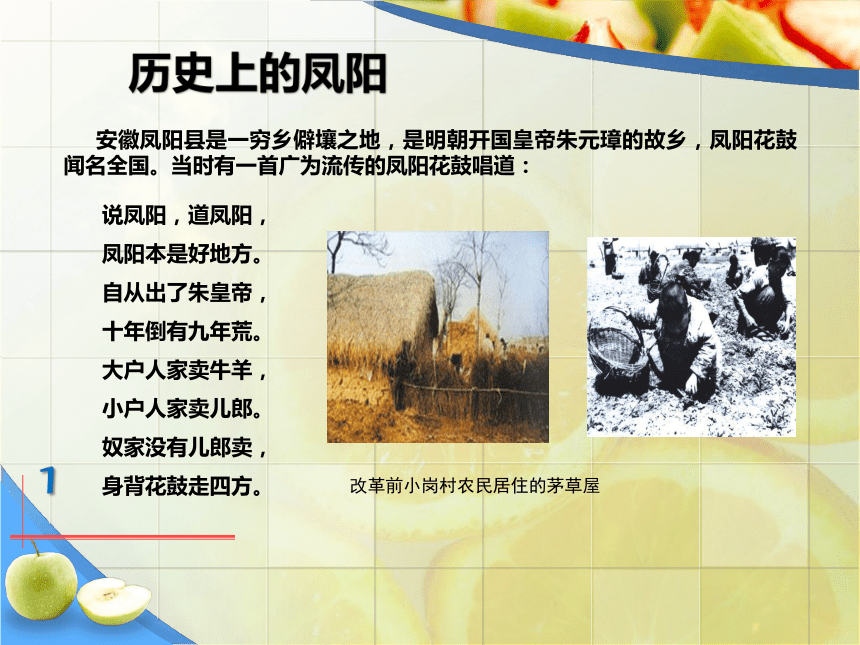 历史上的凤阳

安徽凤阳县是一穷乡僻壤之地，是明朝开国皇帝朱元璋的故乡，凤阳花鼓闻名全国。当时有一首广为流传的凤阳花鼓唱道：

说凤阳，道凤阳，
凤阳本是好地方。
自从出了朱皇帝，
十年倒有九年荒。
大户人家卖牛羊，
小户人家卖儿郎。
奴家没有儿郎卖，
身背花鼓走四方。

改革前小岗村农民居住的茅草屋

1